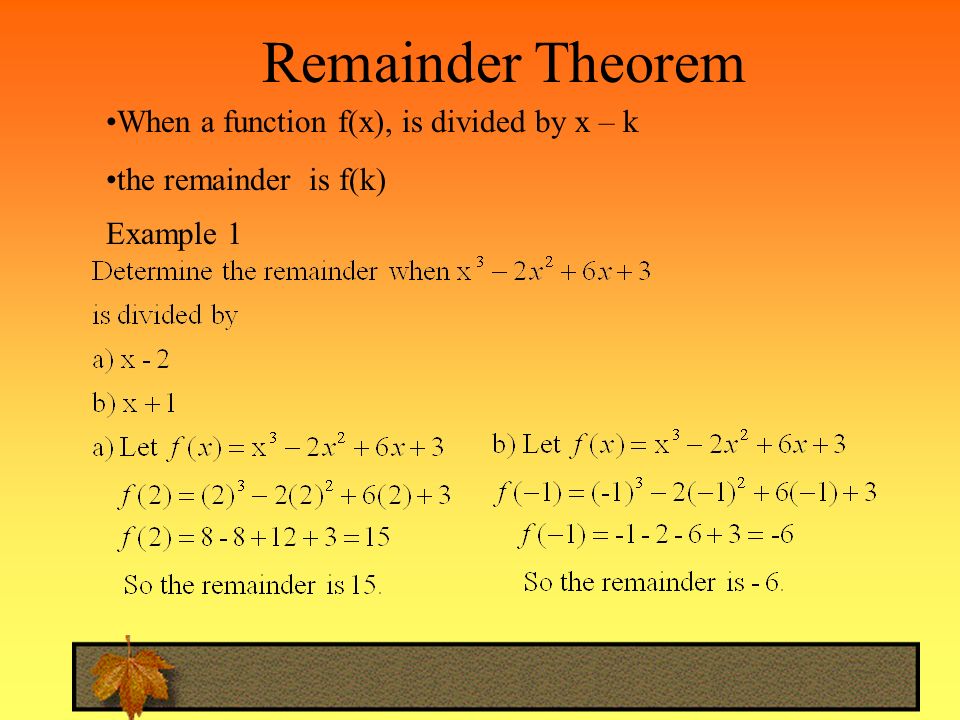 Remainder Theorem

•When a function f(x), is divided by x – k

•the remainder is f(k)

Example 1

Determine the remainder when $x^3 - 2x^2 + 6x + 3$ is divided by

a) x - 2

b) x + 1

a) Let $f(x) = x^3 - 2x^2 + 6x + 3$

$f(2) = (2)^3 - 2(2)^2 + 6(2) + 3$

$f(2) = 8 - 8 + 12 + 3 = 15$

So the remainder is 15.

b) Let $f(x) = x^3 - 2x^2 + 6x + 3$

$f(-1) = (-1)^3 - 2(-1)^2 + 6(-1) + 3$

$f(-1) = -1 - 2 - 6 + 3 = -6$

So the remainder is - 6.